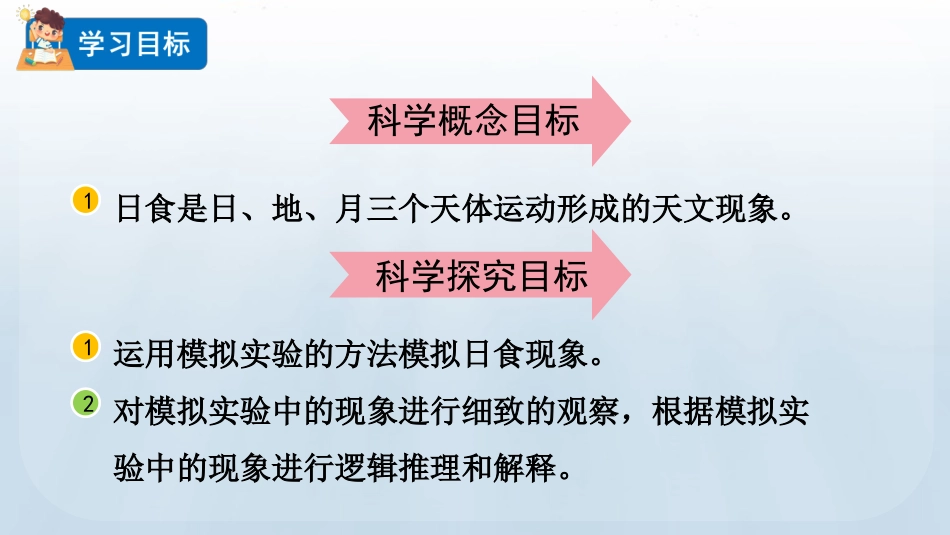 学习目标

科学概念目标

1 日食是日、地、月三个天体运动形成的天文现象。

科学探究目标

1 运用模拟实验的方法模拟日食现象。

2 对模拟实验中的现象进行细致的观察，根据模拟实验中的现象进行逻辑推理和解释。